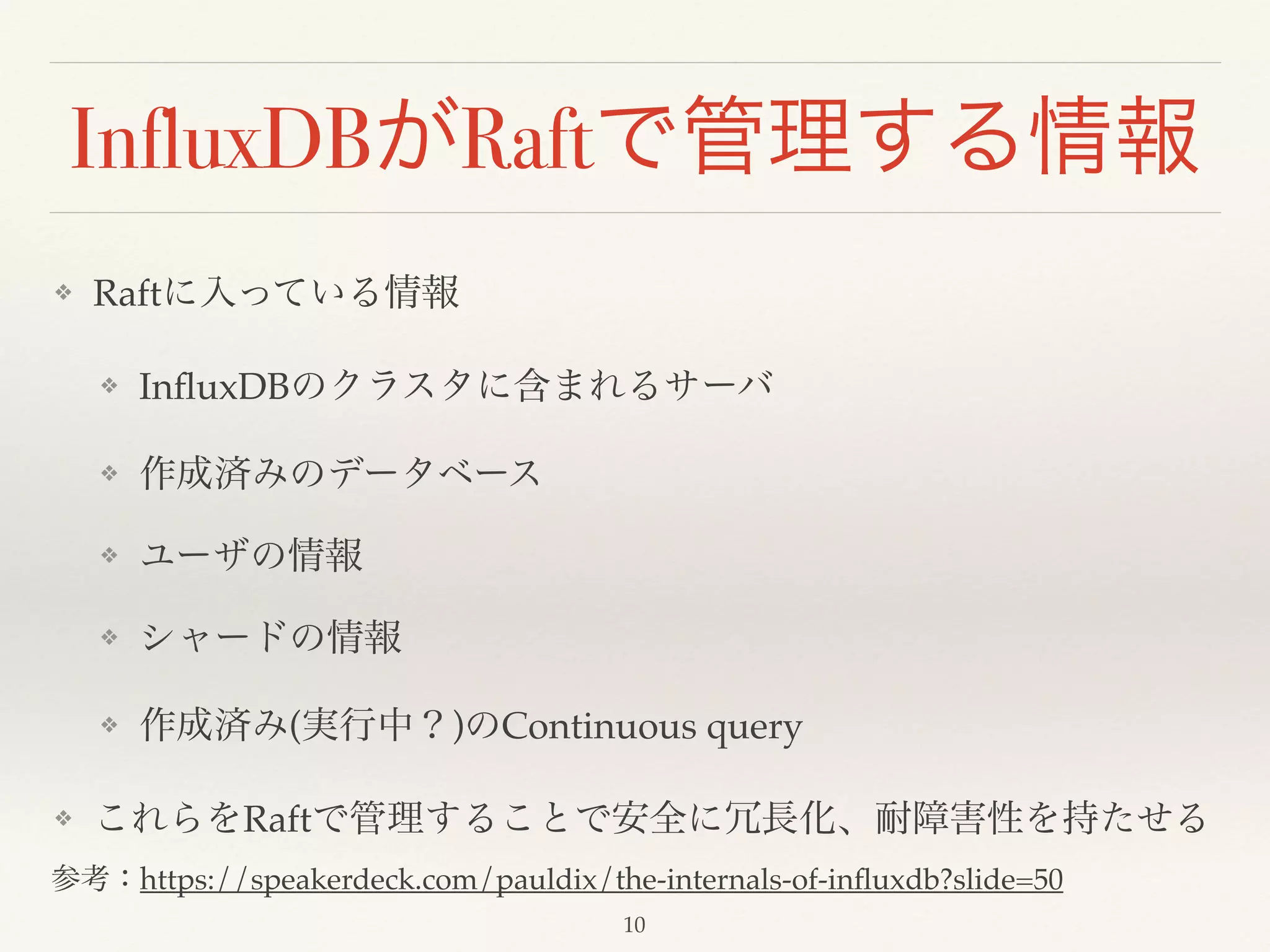 InfluxDBがRaftで管理する情報

❖ Raftに入っている情報

❖ InfluxDBのクラスタに含まれるサーバ

❖ 作成済みのデータベース

❖ ユーザの情報

❖ シャードの情報

❖ 作成済み(実行中？)のContinuous query

❖ これらをRaftで管理することで安全に冗長化、耐障害性を持たせる

参考：https://speakerdeck.com/pauldix/the-internals-of-influxdb?slide=50

10